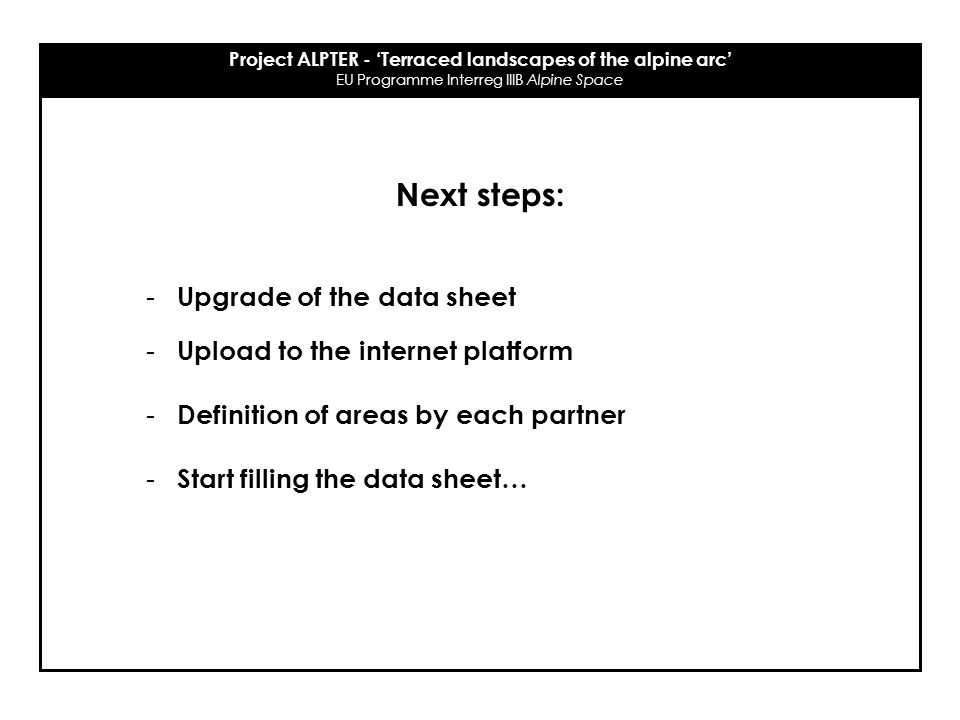 Project ALPTER - ‘Terraced landscapes of the alpine arc’
EU Programme Interreg IIIB Alpine Space

Next steps:

- Upgrade of the data sheet
- Upload to the internet platform
- Definition of areas by each partner
- Start filling the data sheet…